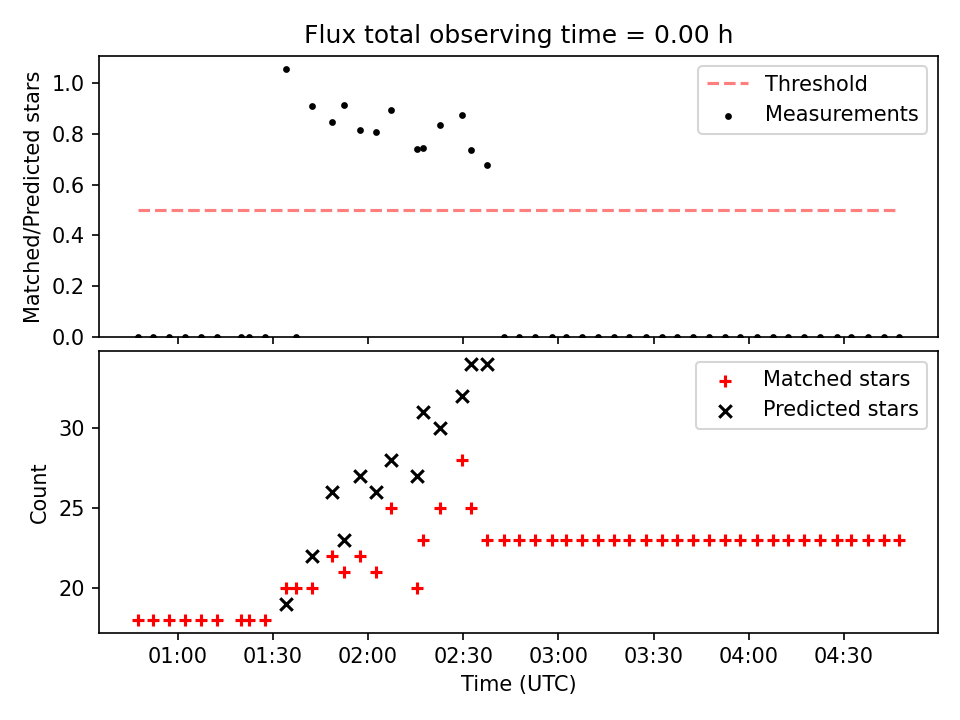 Flux total observing time = 0.00 h

Matched/Predicted stars

1.0
0.8
0.6
0.4
0.2
0.0

Threshold
Measurements

Count

30
25
20

Matched stars
Predicted stars

01:00 01:30 02:00 02:30 03:00 03:30 04:00 04:30

Time (UTC)